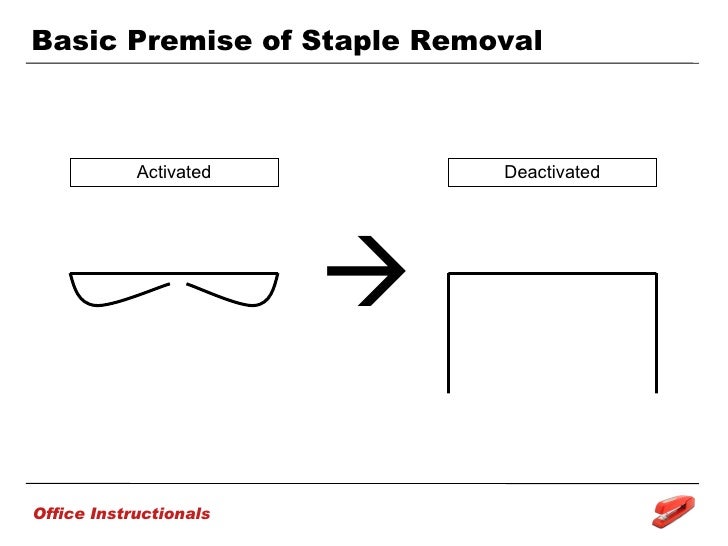 Basic Premise of Staple Removal

Activated

Deactivated

Office Instructionals